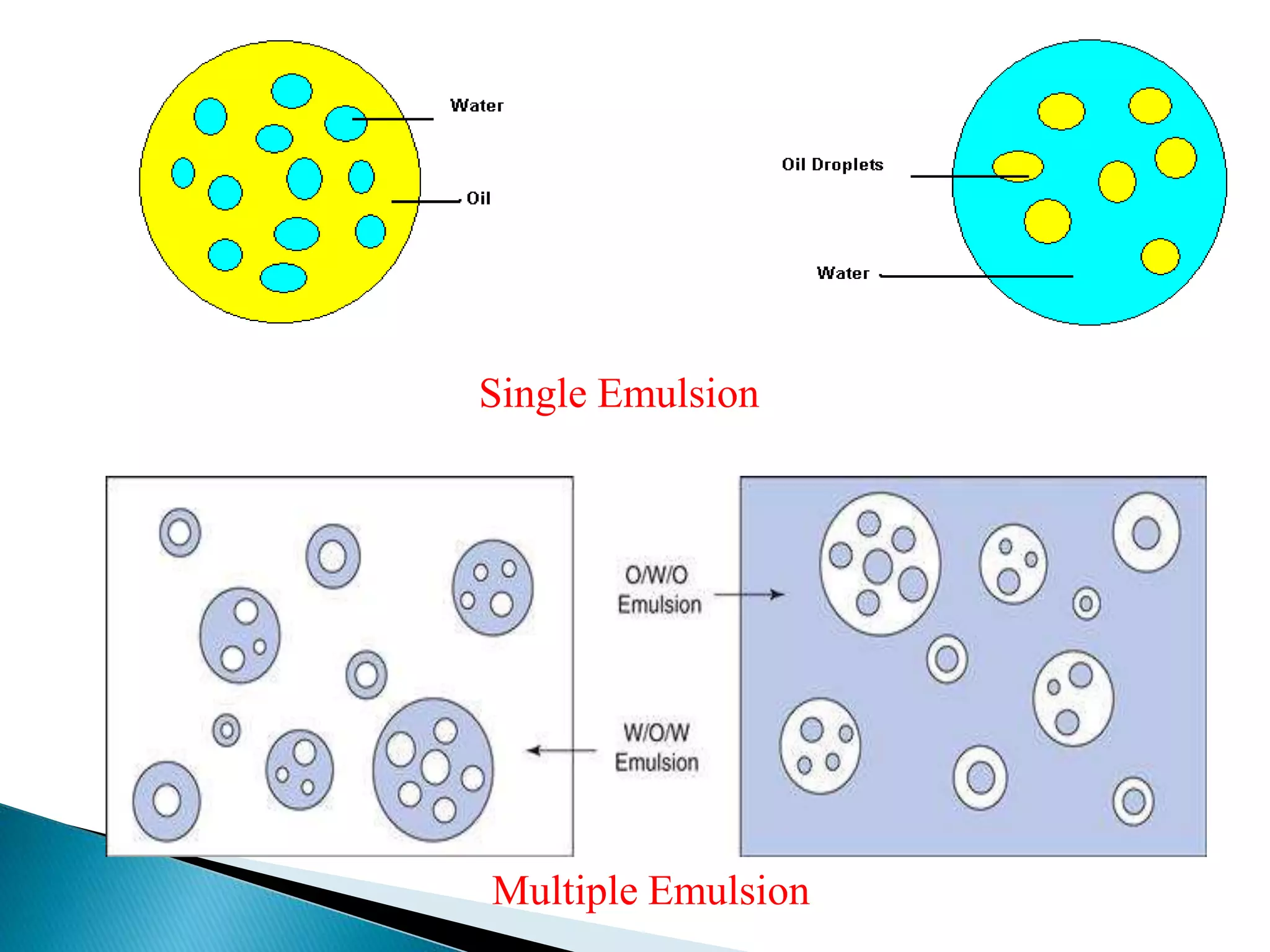 Water

Oil

Oil Droplets

Water

Single Emulsion

O/W/O Emulsion

W/O/W Emulsion

Multiple Emulsion